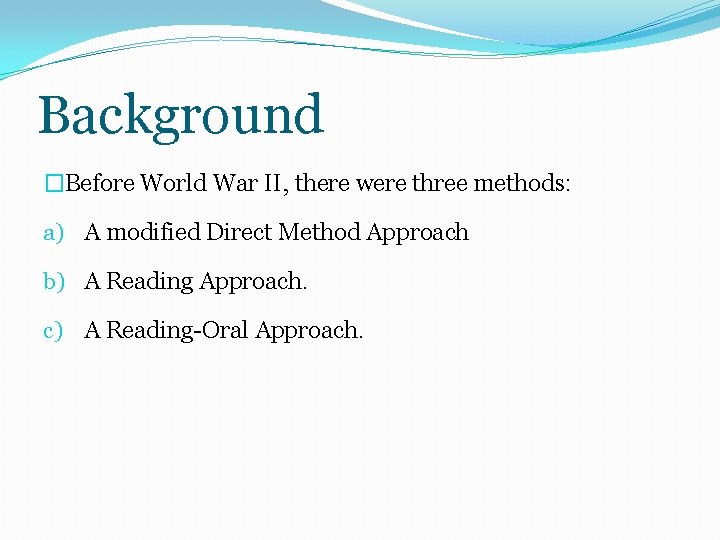 Background

□Before World War II, there were three methods:

a) A modified Direct Method Approach

b) A Reading Approach.

c) A Reading-Oral Approach.